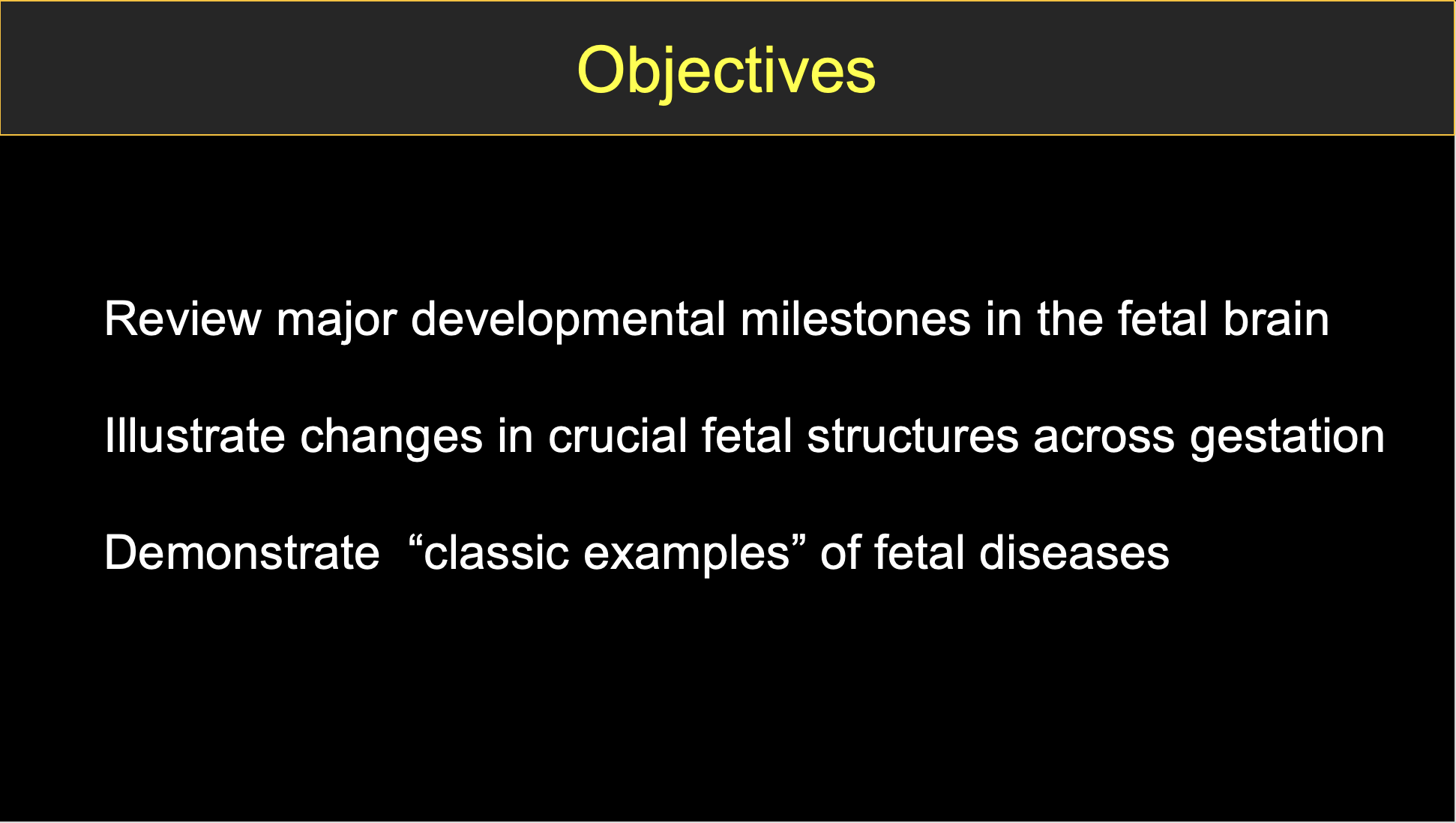 Objectives

Review major developmental milestones in the fetal brain

Illustrate changes in crucial fetal structures across gestation

Demonstrate “classic examples” of fetal diseases